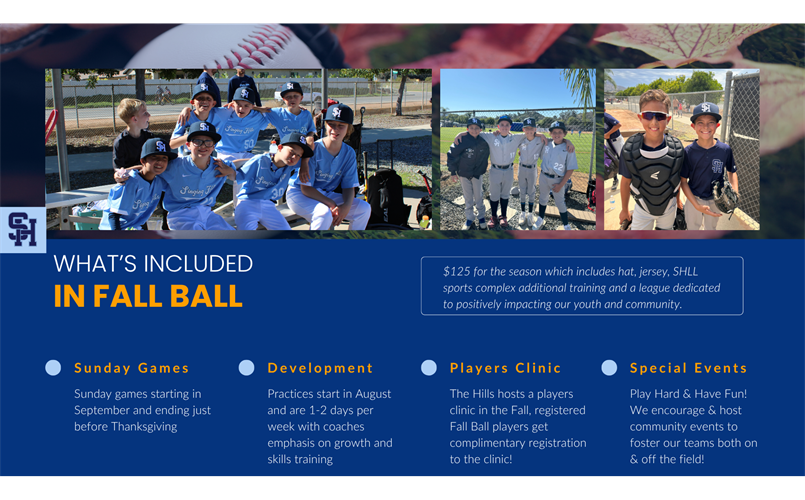 SH

WHAT'S INCLUDED
IN FALL BALL

$125 for the season which includes hat, jersey, SHLL sports complex additional training and a league dedicated to positively impacting our youth and community.

Sunday Games
Sunday games starting in September and ending just before Thanksgiving

Development
Practices start in August and are 1-2 days per week with coaches emphasis on growth and skills training

Players Clinic
The Hills hosts a players clinic in the Fall, registered Fall Ball players get complimentary registration to the clinic!

Special Events
Play Hard & Have Fun! We encourage & host community events to foster our teams both on & off the field!